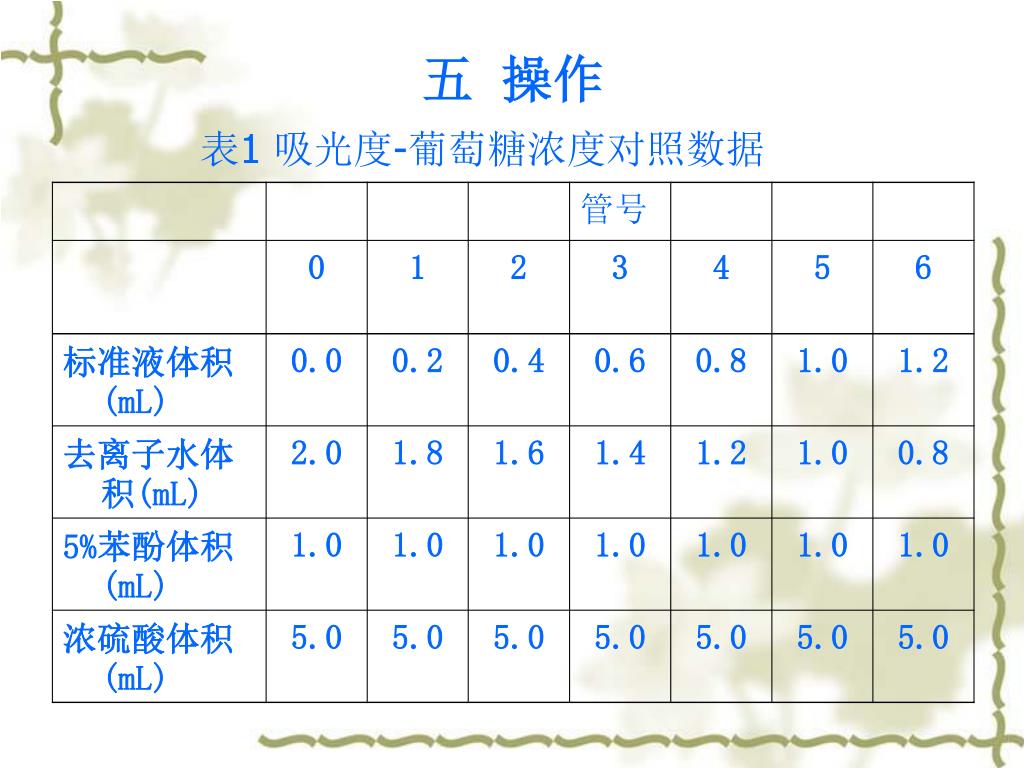 五 操作

表1 吸光度-葡萄糖浓度对照数据

| | | | | 管号 | | | |
|---|---|---|---|---|---|---|---|
| | 0 | 1 | 2 | 3 | 4 | 5 | 6 |
| 标准液体积(mL) | 0.0 | 0.2 | 0.4 | 0.6 | 0.8 | 1.0 | 1.2 |
| 去离子水体积(mL) | 2.0 | 1.8 | 1.6 | 1.4 | 1.2 | 1.0 | 0.8 |
| 5%苯酚体积(mL) | 1.0 | 1.0 | 1.0 | 1.0 | 1.0 | 1.0 | 1.0 |
| 浓硫酸体积(mL) | 5.0 | 5.0 | 5.0 | 5.0 | 5.0 | 5.0 | 5.0 |